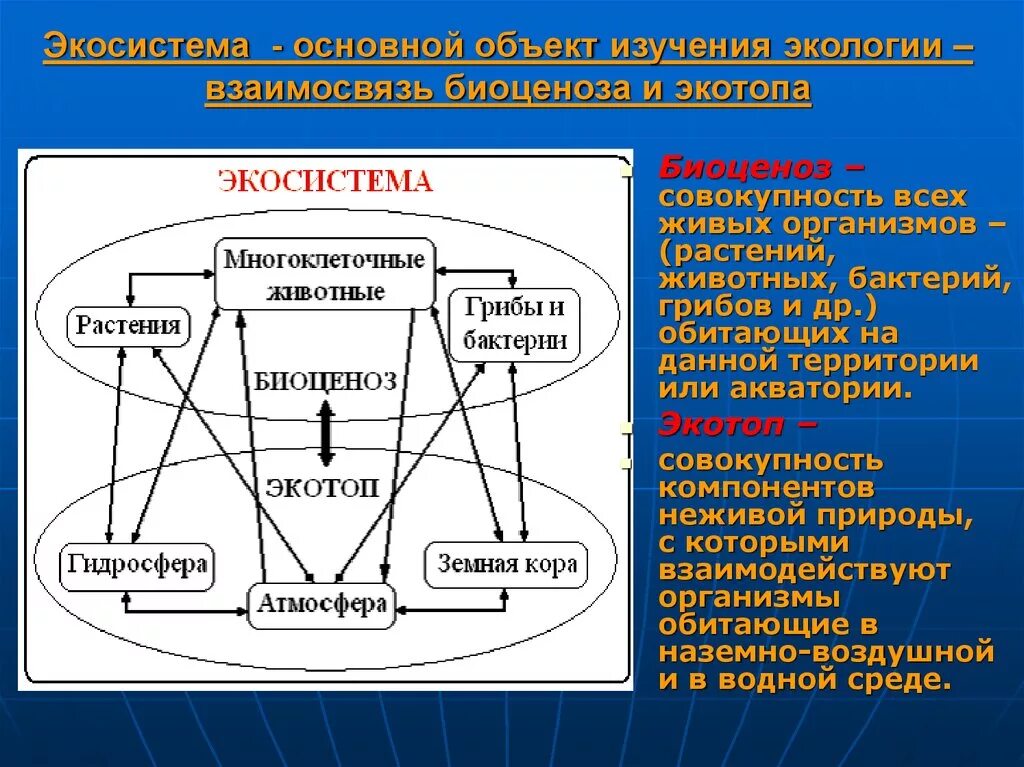 Экосистема - основной объект изучения экологии – взаимосвязь биоценоза и экотопа

ЭКОСИСТЕМА

Многоклеточные животные

Растения

Грибы и бактерии

БИОЦЕНОЗ

ЭКОТОП

Гидросфера

Земная кора

Атмосфера

Биоценоз – совокупность всех живых организмов – (растений, животных, бактерий, грибов и др.) обитающих на данной территории или акватории.

Экотоп –

совокупность компонентов неживой природы, с которыми взаимодействуют организмы обитающие в наземно-воздушной и в водной среде.